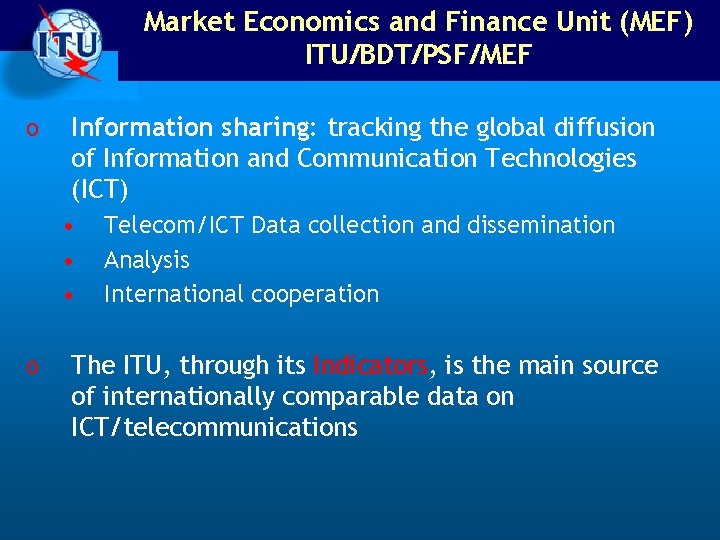 ITU

Market Economics and Finance Unit (MEF)
ITU/BDT/PSF/MEF

o Information sharing: tracking the global diffusion of Information and Communication Technologies (ICT)
• Telecom/ICT Data collection and dissemination
• Analysis
• International cooperation

o The ITU, through its Indicators, is the main source of internationally comparable data on ICT/telecommunications